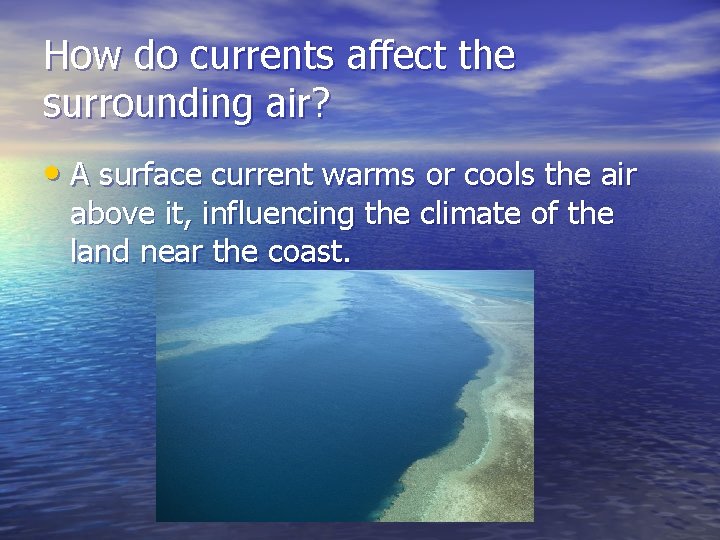 How do currents affect the surrounding air?

• A surface current warms or cools the air above it, influencing the climate of the land near the coast.